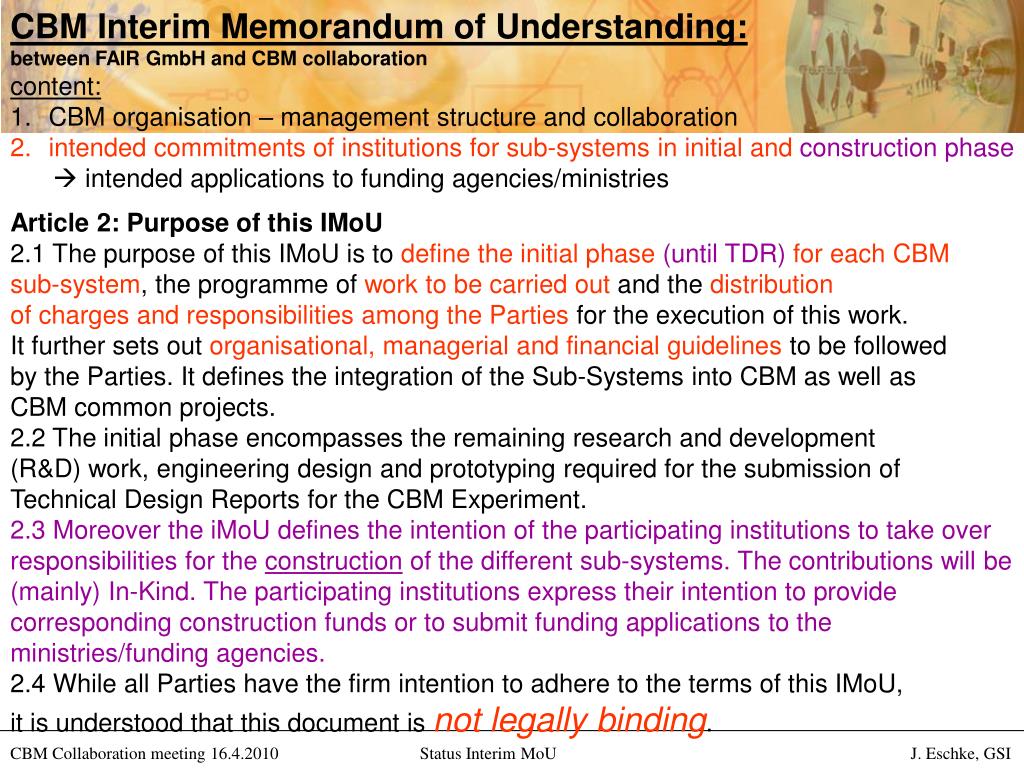 CBM Interim Memorandum of Understanding:
between FAIR GmbH and CBM collaboration
content:
1. CBM organisation – management structure and collaboration
2. intended commitments of institutions for sub-systems in initial and construction phase
→ intended applications to funding agencies/ministries

Article 2: Purpose of this IMoU
2.1 The purpose of this IMoU is to define the initial phase (until TDR) for each CBM sub-system, the programme of work to be carried out and the distribution of charges and responsibilities among the Parties for the execution of this work.
It further sets out organisational, managerial and financial guidelines to be followed by the Parties. It defines the integration of the Sub-Systems into CBM as well as CBM common projects.
2.2 The initial phase encompasses the remaining research and development (R&D) work, engineering design and prototyping required for the submission of Technical Design Reports for the CBM Experiment.
2.3 Moreover the iMoU defines the intention of the participating institutions to take over responsibilities for the construction of the different sub-systems. The contributions will be (mainly) In-Kind. The participating institutions express their intention to provide corresponding construction funds or to submit funding applications to the ministries/funding agencies.
2.4 While all Parties have the firm intention to adhere to the terms of this IMoU, it is understood that this document is not legally binding.

CBM Collaboration meeting 16.4.2010 Status Interim MoU J. Eschke, GSI